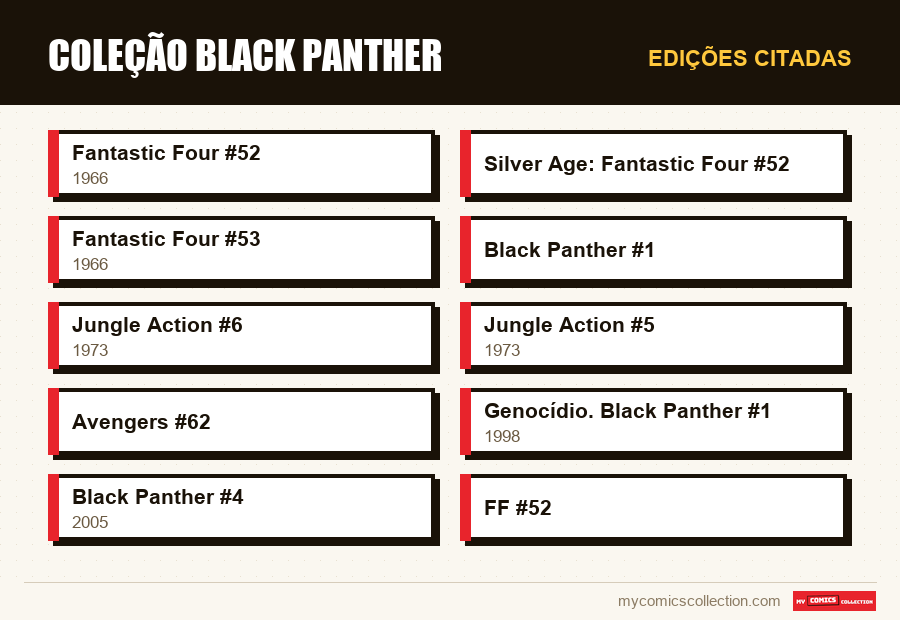 COLEÇÃO BLACK PANTHER

EDIÇÕES CITADAS

Fantastic Four #52
1966

Fantastic Four #53
1966

Jungle Action #6
1973

Avengers #62

Black Panther #4
2005

Silver Age: Fantastic Four #52

Black Panther #1

Jungle Action #5
1973

Genocídio. Black Panther #1
1998

FF #52

mycomicscollection.com

MY COMICS COLLECTION